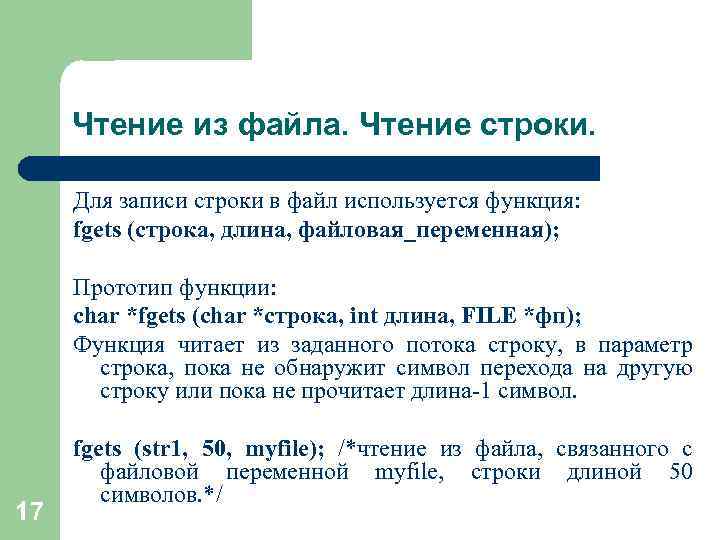 Чтение из файла. Чтение строки.

Для записи строки в файл используется функция:
fgets (строка, длина, файловая_переменная);

Прототип функции:
char *fgets (char *строка, int длина, FILE *фп);
Функция читает из заданного потока строку, в параметр строка, пока не обнаружит символ перехода на другую строку или пока не прочитает длина-1 символ.

fgets (str1, 50, myfile); /*чтение из файла, связанного с файловой переменной myfile, строки длиной 50 символов.*/

17